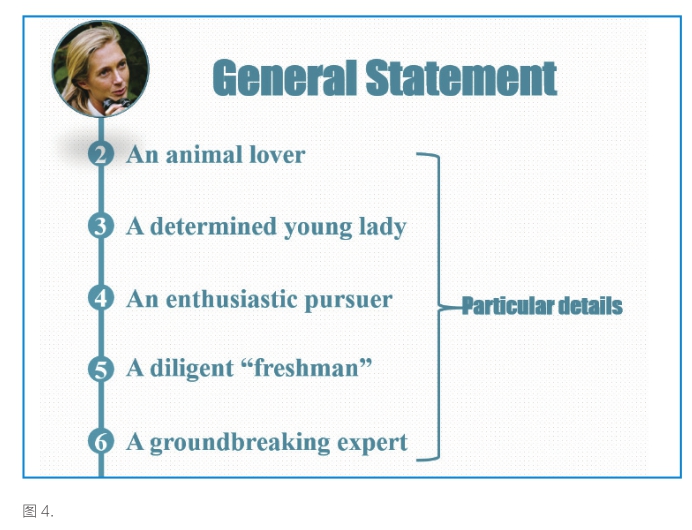 General Statement

2 An animal lover

3 A determined young lady

4 An enthusiastic pursuer

5 A diligent “freshman”

6 A groundbreaking expert

Particular details

图 4.